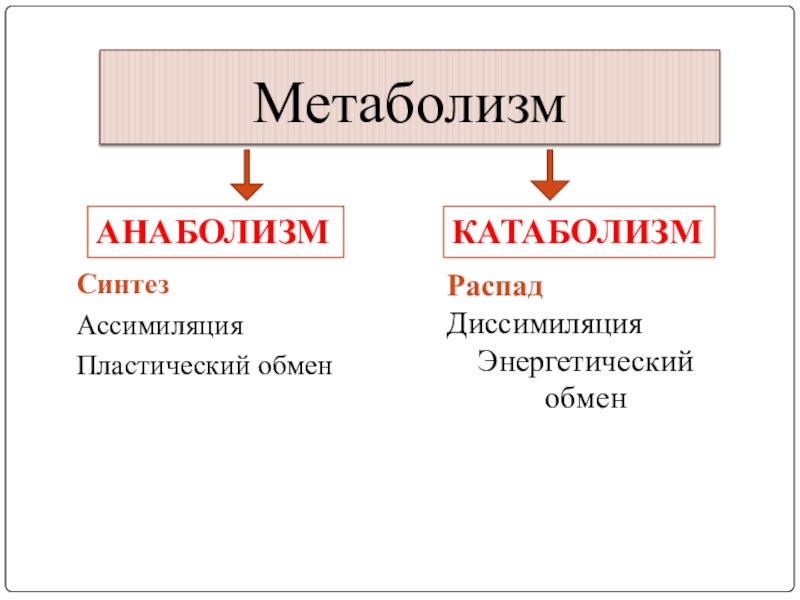 Метаболизм

АНАБОЛИЗМ

Синтез

Ассимиляция

Пластический обмен

КАТАБОЛИЗМ

Распад

Диссимиляция

Энергетический обмен